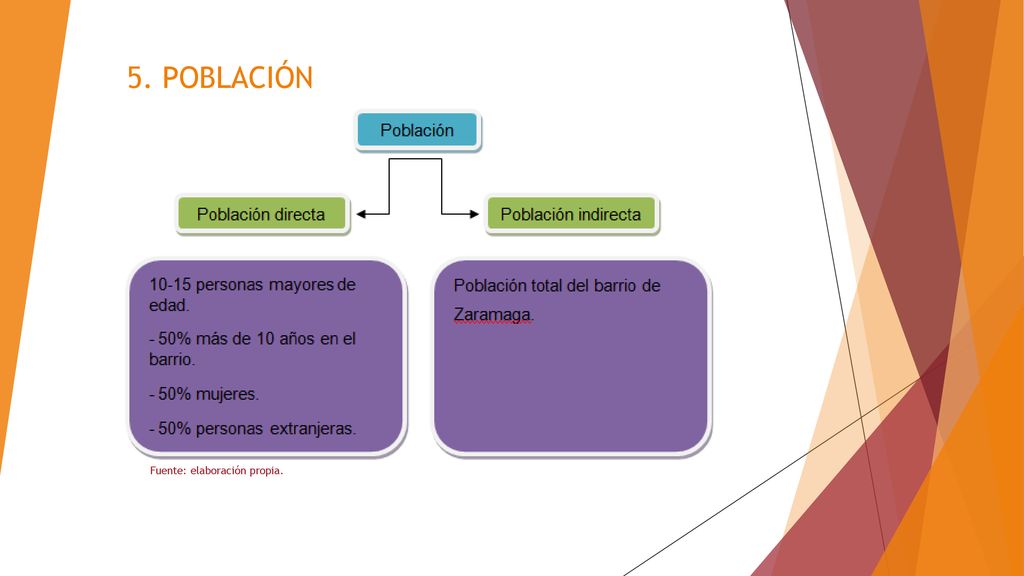 5. POBLACIÓN

Población

Población directa

Población indirecta

10-15 personas mayores de edad.

- 50% más de 10 años en el barrio.

- 50% mujeres.

- 50% personas extranjeras.

Población total del barrio de Zaramaga.

Fuente: elaboración propia.